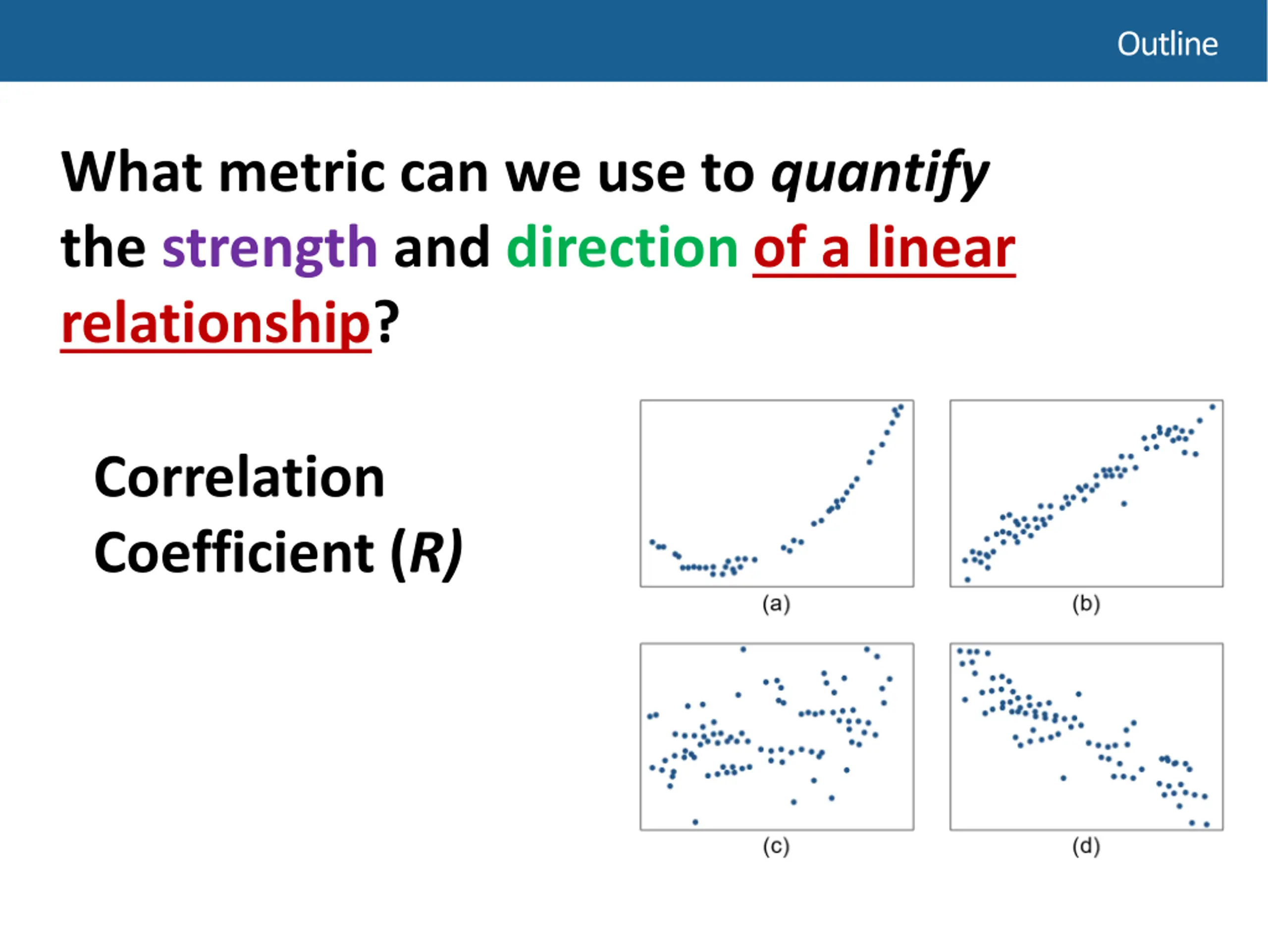 Outline

What metric can we use to quantify the strength and direction of a linear relationship?

Correlation Coefficient (R)

(a)

(b)

(c)

(d)